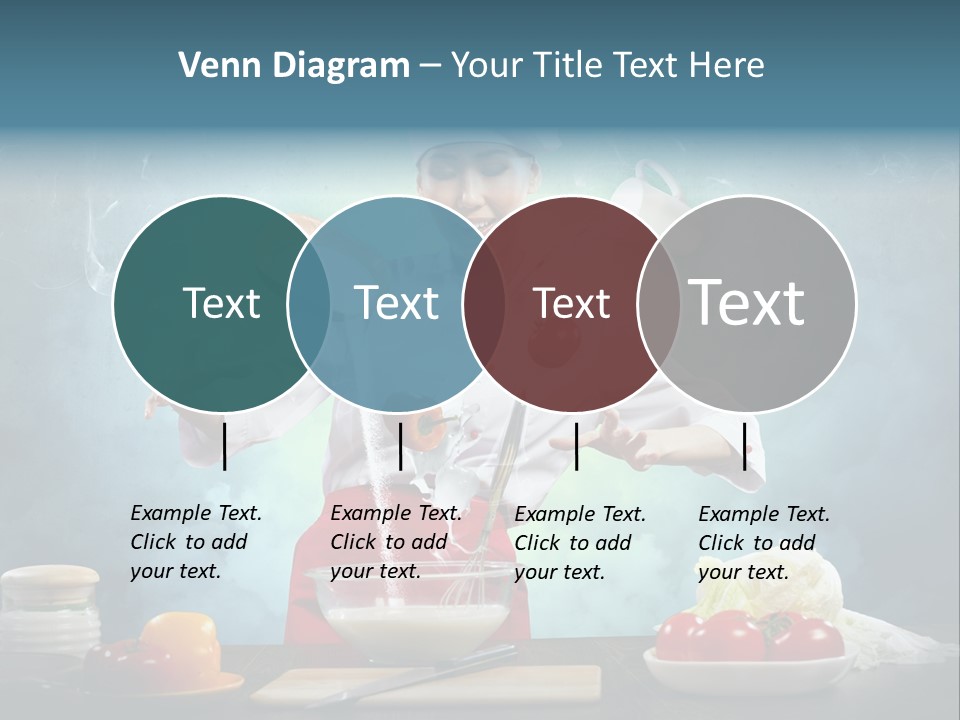 Venn Diagram – Your Title Text Here

Text

Text

Text

Text

Example Text. Click to add your text.

Example Text. Click to add your text.

Example Text. Click to add your text.

Example Text. Click to add your text.